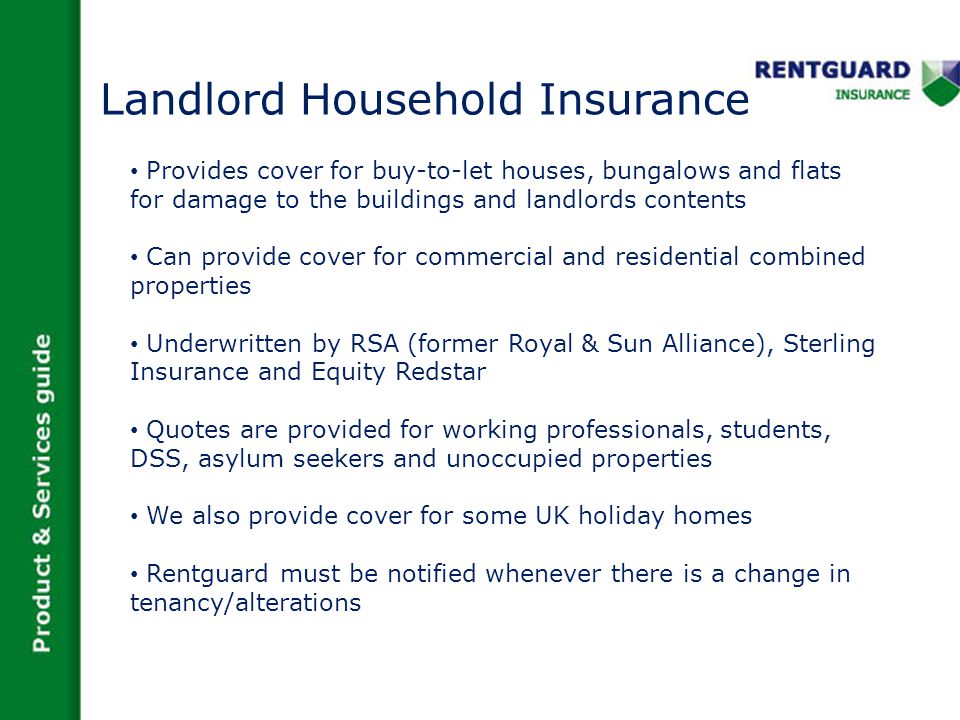 Product & Services guide

RENTGUARD
INSURANCE

Landlord Household Insurance

• Provides cover for buy-to-let houses, bungalows and flats for damage to the buildings and landlords contents

• Can provide cover for commercial and residential combined properties

• Underwritten by RSA (former Royal & Sun Alliance), Sterling Insurance and Equity Redstar

• Quotes are provided for working professionals, students, DSS, asylum seekers and unoccupied properties

• We also provide cover for some UK holiday homes

• Rentguard must be notified whenever there is a change in tenancy/alterations